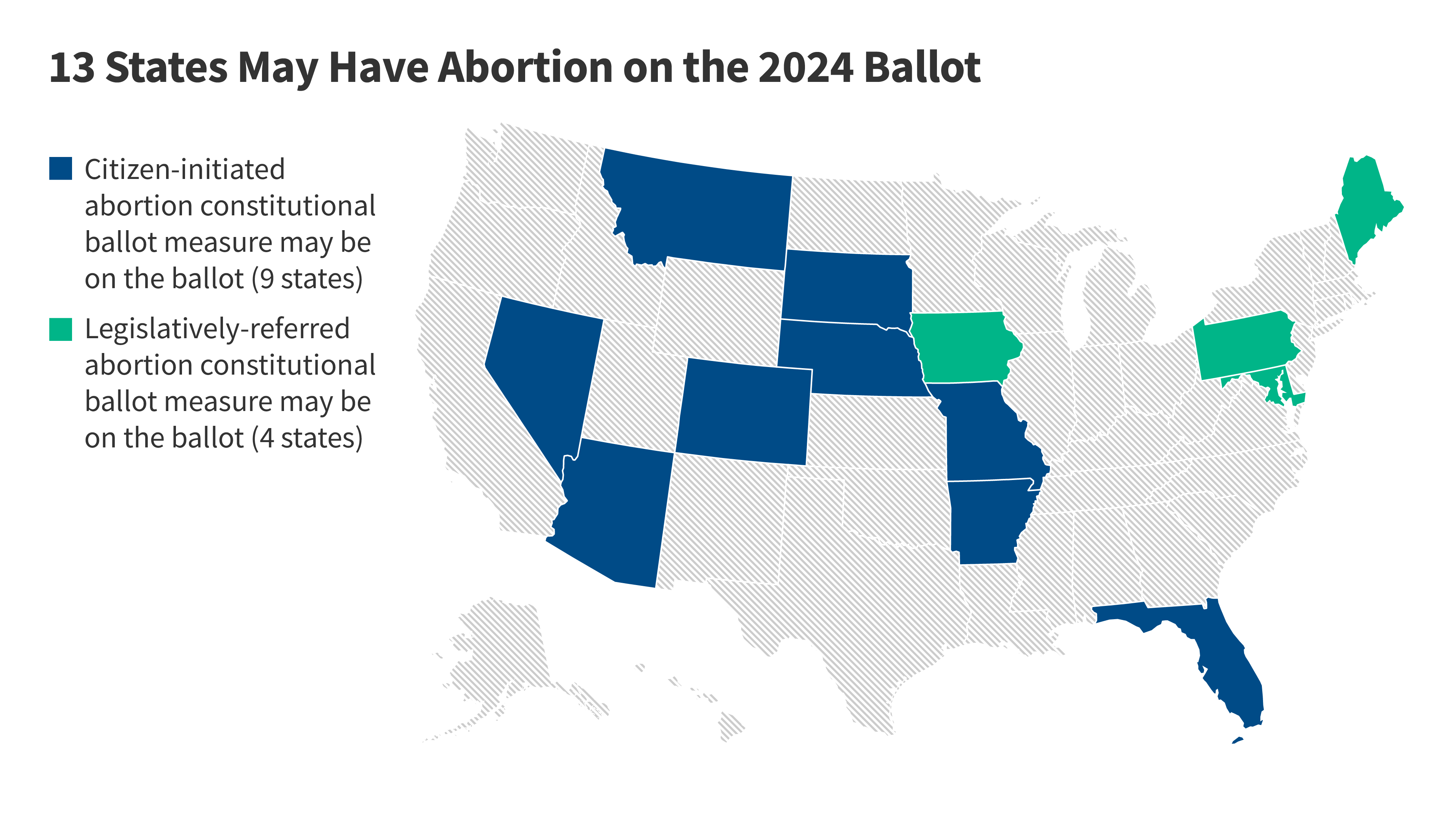 13 States May Have Abortion on the 2024 Ballot

Citizen-initiated abortion constitutional ballot measure may be on the ballot (9 states)

Legislatively-referred abortion constitutional ballot measure may be on the ballot (4 states)